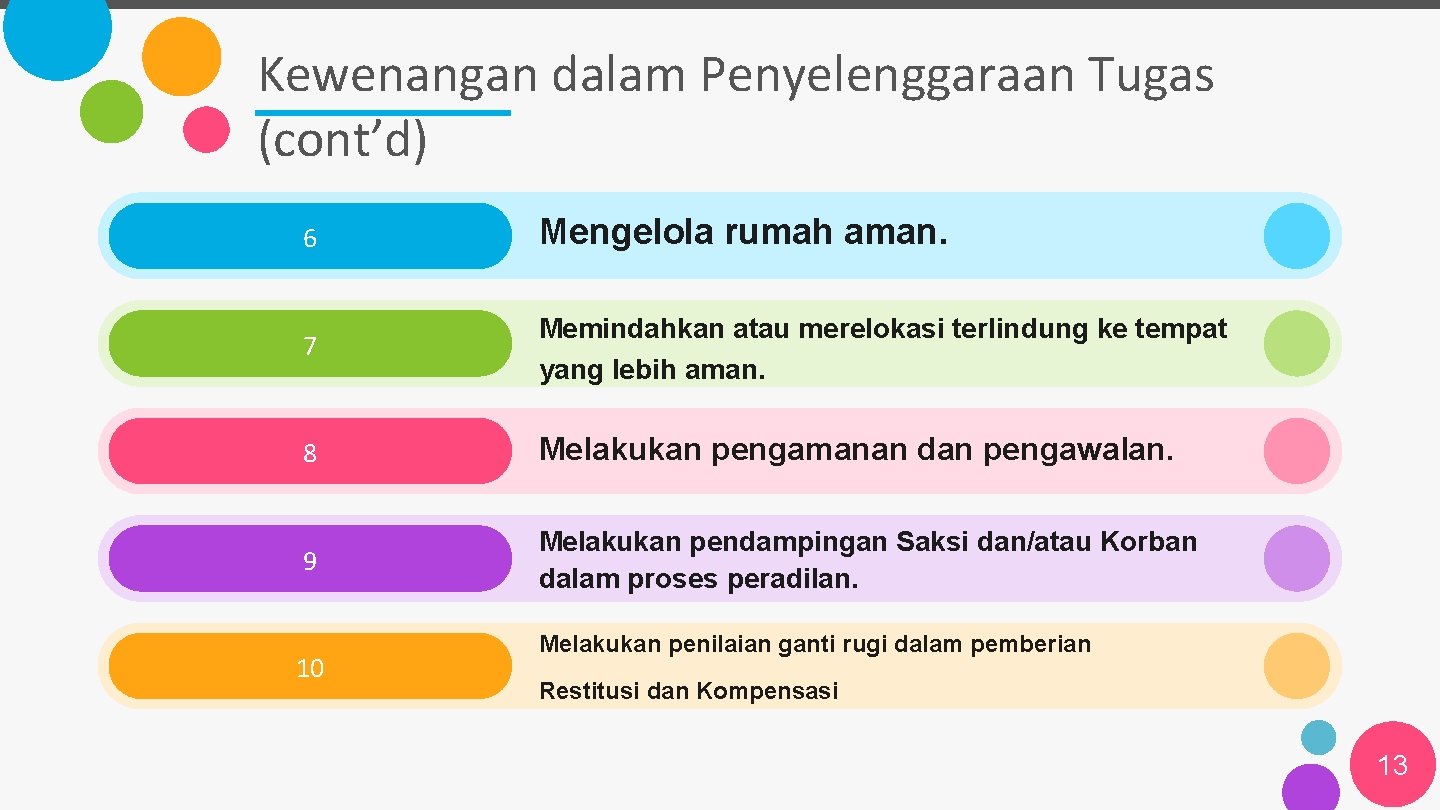 Kewenangan dalam Penyelenggaraan Tugas (cont’d)

6

Mengelola rumah aman.

7

Memindahkan atau merelokasi terlindung ke tempat yang lebih aman.

8

Melakukan pengamanan dan pengawalan.

9

Melakukan pendampingan Saksi dan/atau Korban dalam proses peradilan.

10

Melakukan penilaian ganti rugi dalam pemberian Restitusi dan Kompensasi

13